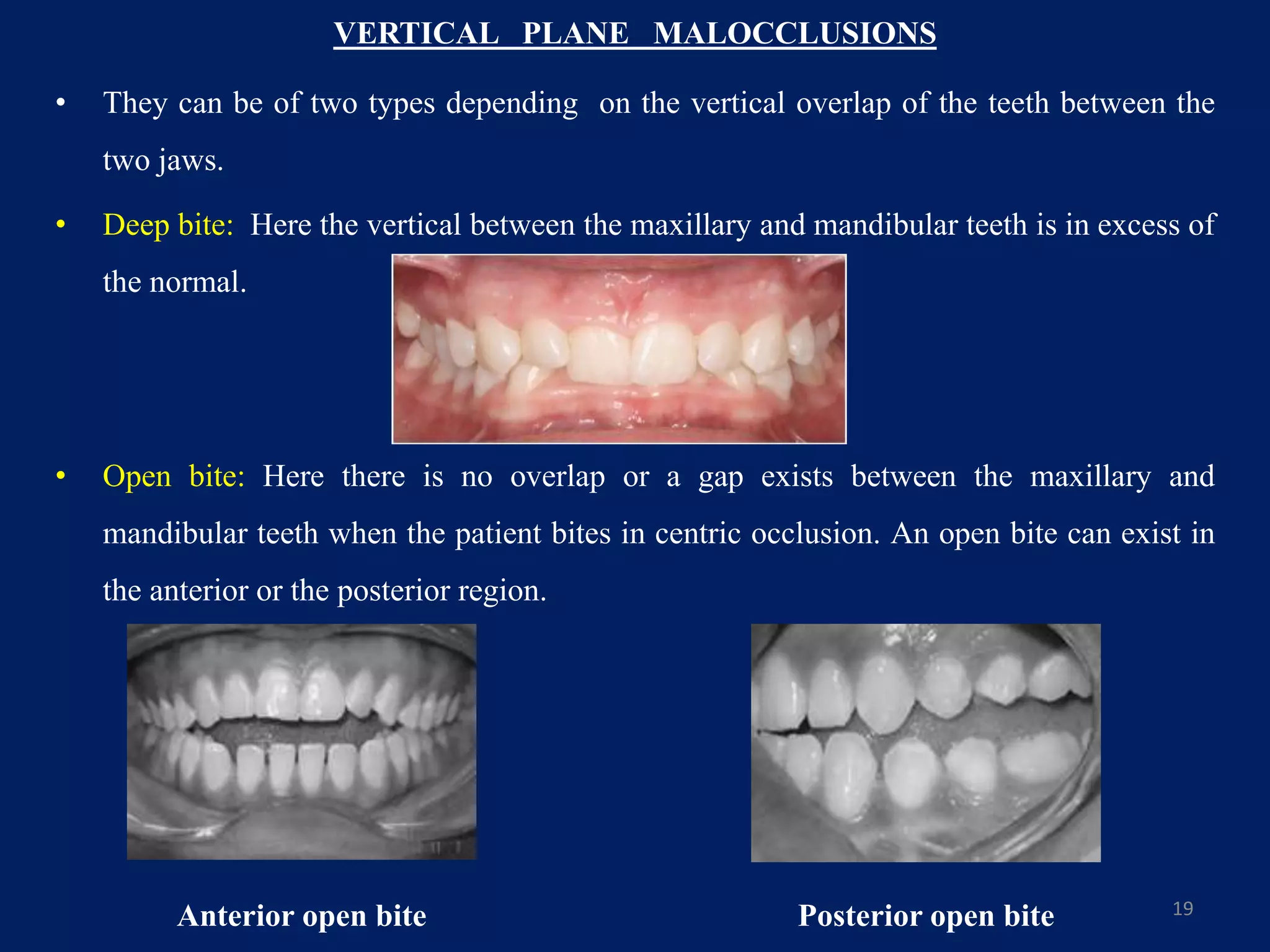 VERTICAL PLANE MALOCCLUSIONS

• They can be of two types depending on the vertical overlap of the teeth between the two jaws.

• Deep bite: Here the vertical between the maxillary and mandibular teeth is in excess of the normal.

• Open bite: Here there is no overlap or a gap exists between the maxillary and mandibular teeth when the patient bites in centric occlusion. An open bite can exist in the anterior or the posterior region.

Anterior open bite

Posterior open bite

19